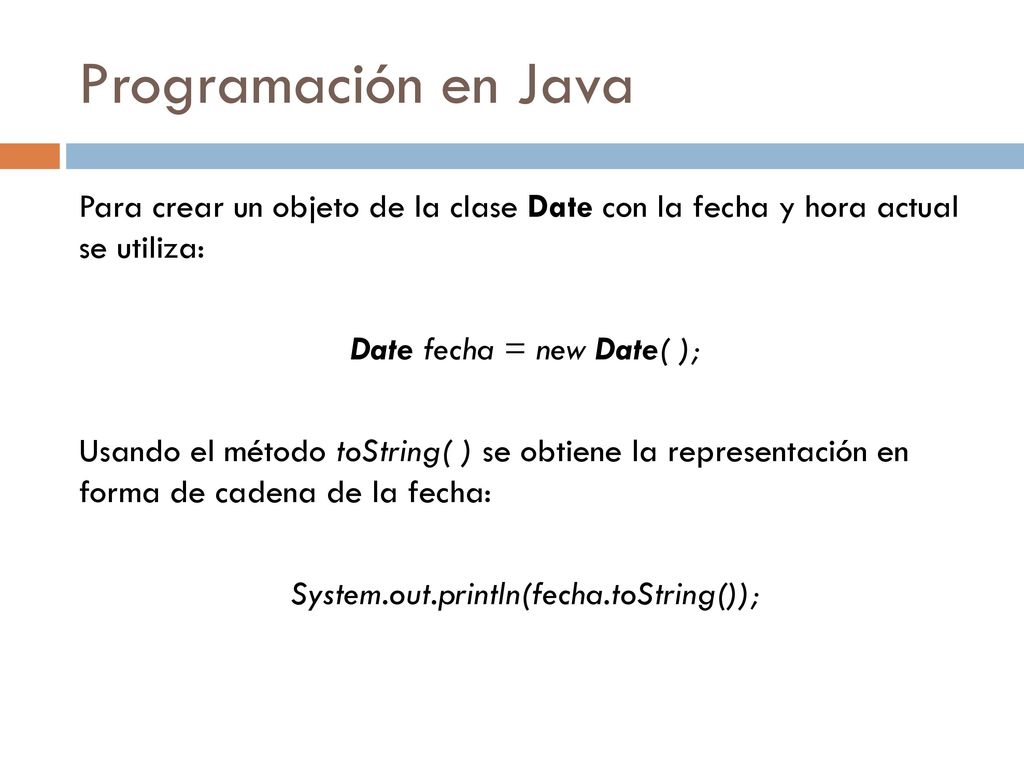 Programación en Java

Para crear un objeto de la clase Date con la fecha y hora actual se utiliza:

Date fecha = new Date( );

Usando el método toString( ) se obtiene la representación en forma de cadena de la fecha:

System.out.println(fecha.toString());